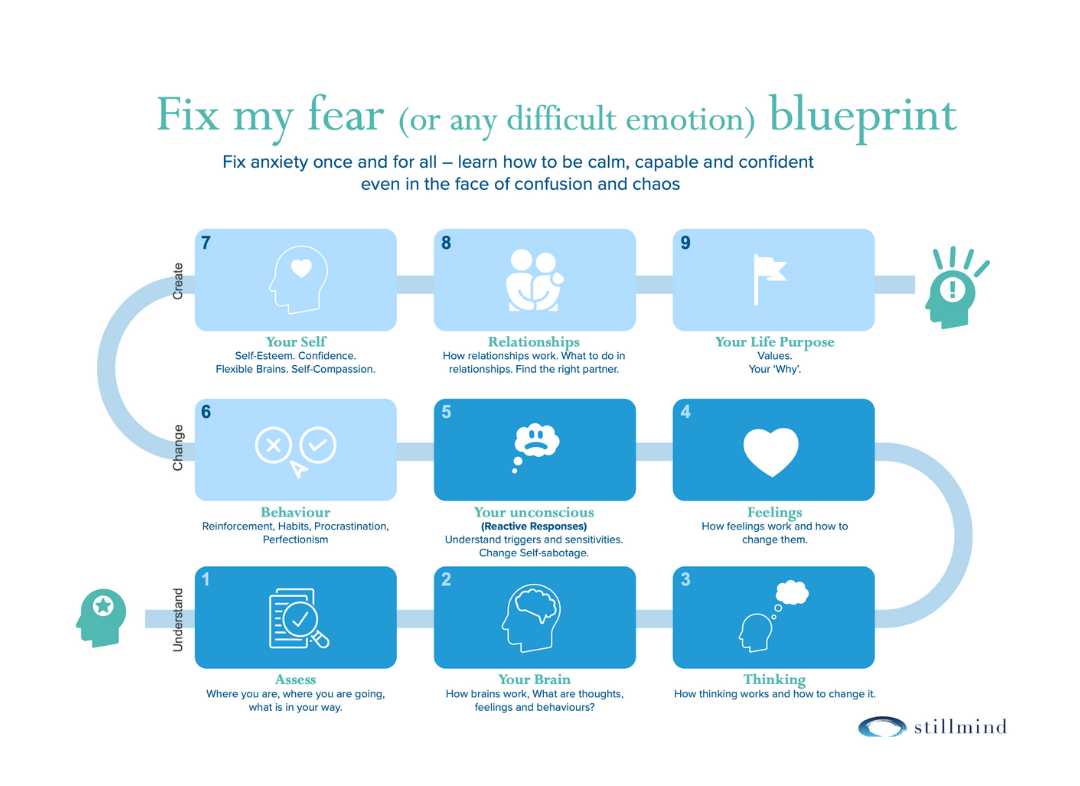 Fix my fear (or any difficult emotion) blueprint

Fix anxiety once and for all – learn how to be calm, capable and confident even in the face of confusion and chaos

Create

7

Your Self
Self-Esteem. Confidence. Flexible Brains. Self-Compassion.

8

Relationships
How relationships work. What to do in relationships. Find the right partner.

9

Your Life Purpose
Values. Your 'Why'.

Change

6

Behaviour
Reinforcement, Habits, Procrastination, Perfectionism

5

Your unconscious
(Reactive Responses)
Understand triggers and sensitivities. Change Self-sabotage.

4

Feelings
How feelings work and how to change them.

Understand

1

Assess
Where you are, where you are going, what is in your way.

2

Your Brain
How brains work, What are thoughts, feelings and behaviours?

3

Thinking
How thinking works and how to change it.

stillmind